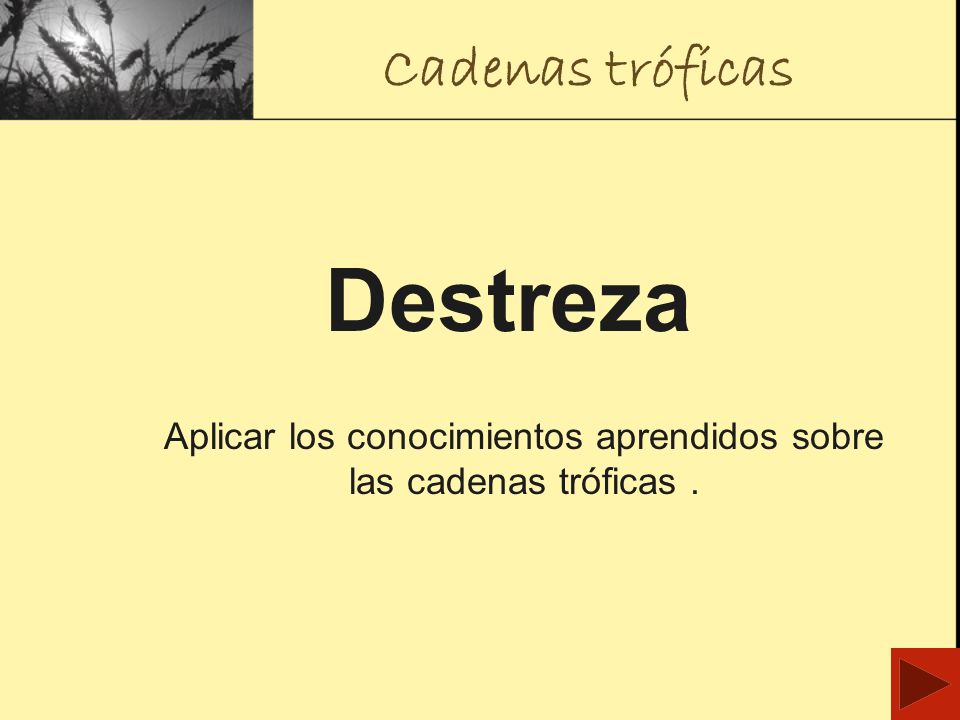 Cadenas tróficas

Destreza

Aplicar los conocimientos aprendidos sobre las cadenas tróficas .